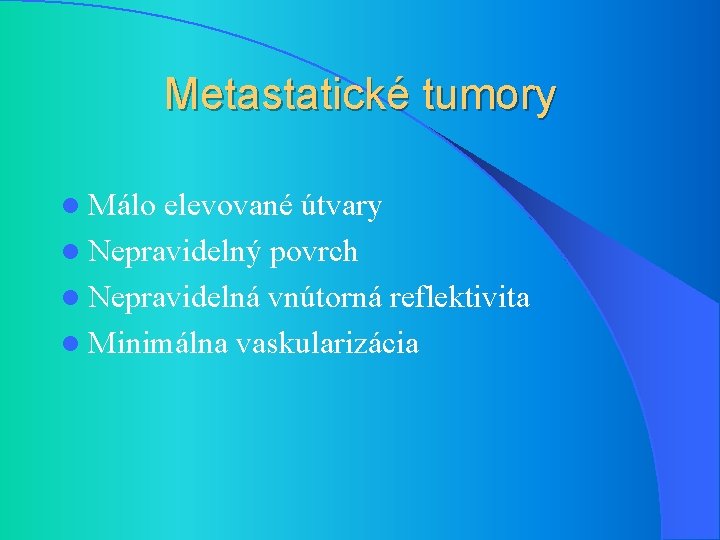 Metastatické tumory

- Málo elevované útvary
- Nepravidelný povrch
- Nepravidelná vnútorná reflektivita
- Minimálna vaskularizácia